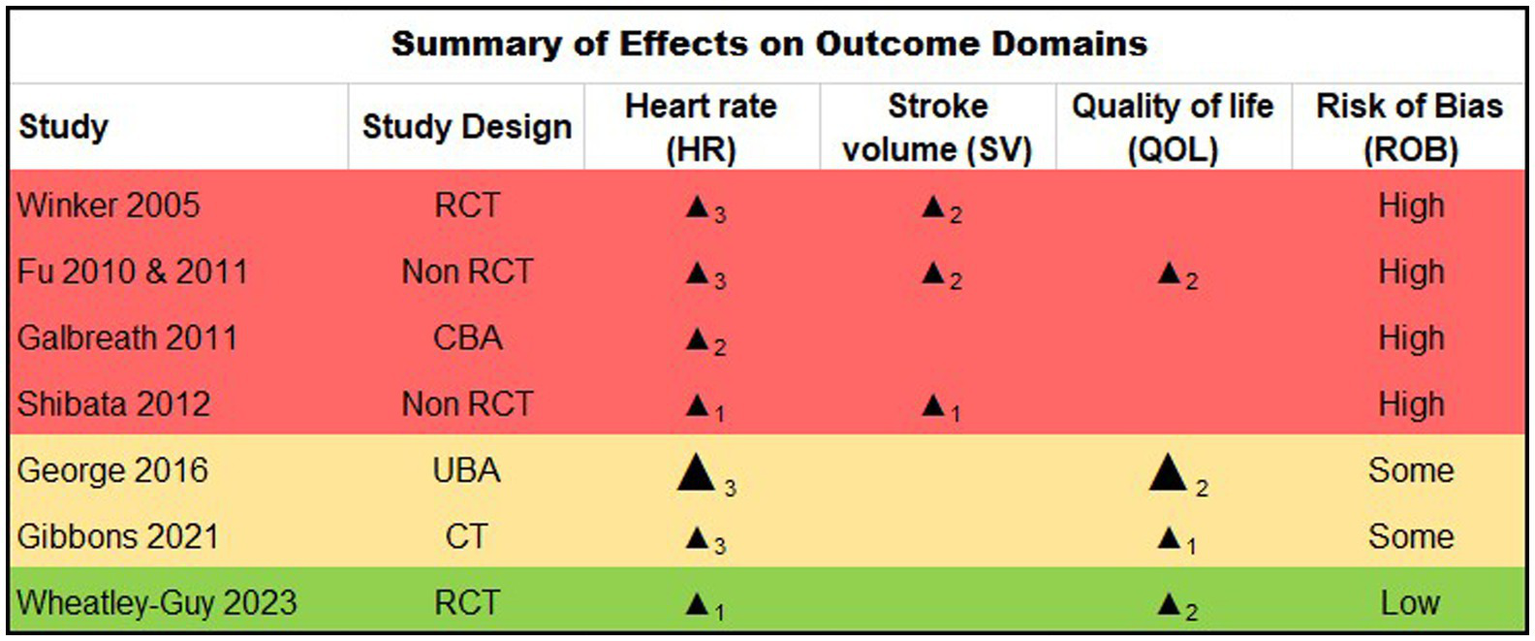 Summary of Effects on Outcome Domains

| Study | Study Design | Heart rate (HR) | Stroke volume (SV) | Quality of life (QOL) | Risk of Bias (ROB) |
|---|---|---|---|---|---|
| Winker 2005 | RCT | ▲$_3$ | ▲$_2$ | | High |
| Fu 2010 & 2011 | Non RCT | ▲$_3$ | ▲$_2$ | ▲$_2$ | High |
| Galbreath 2011 | CBA | ▲$_2$ | | | High |
| Shibata 2012 | Non RCT | ▲$_1$ | ▲$_1$ | | High |
| George 2016 | UBA | ▲$_3$ | | ▲$_2$ | Some |
| Gibbons 2021 | CT | ▲$_3$ | | ▲$_1$ | Some |
| Wheatley-Guy 2023 | RCT | ▲$_1$ | | ▲$_2$ | Low |